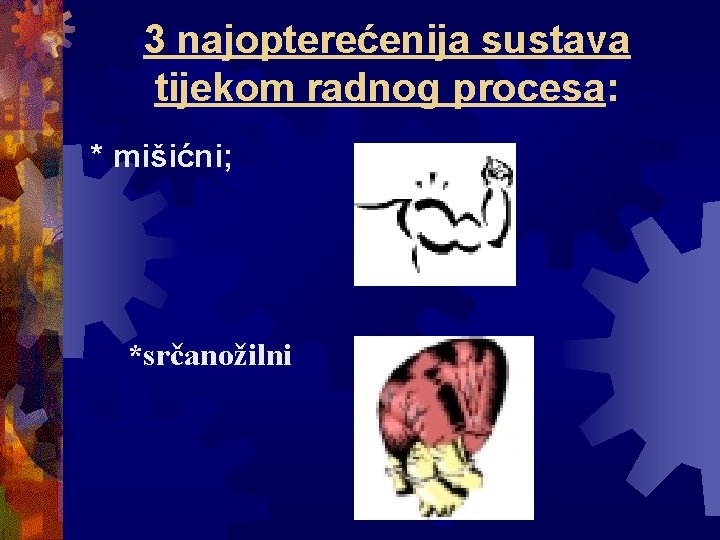 3 najopterećenija sustava tijekom radnog procesa:

* mišićni;

*srčanožilni